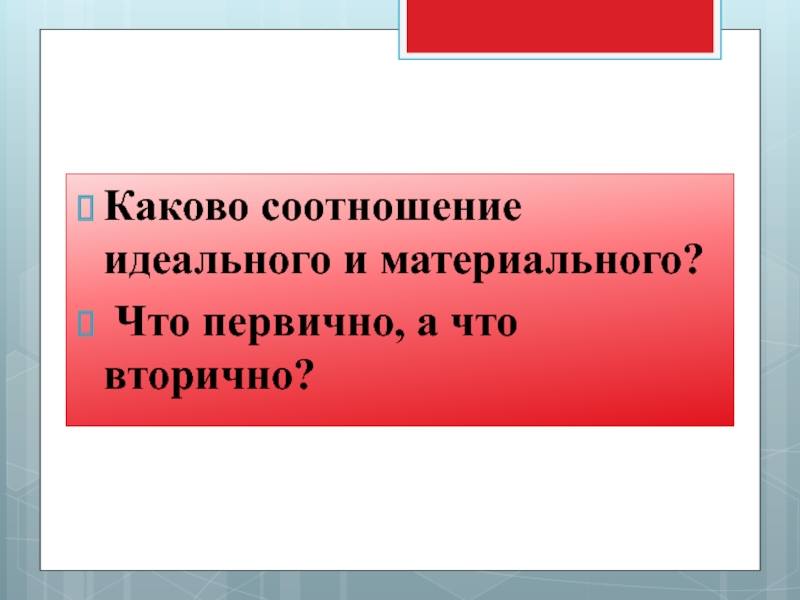 Каково соотношение идеального и материального?

Что первично, а что вторично?